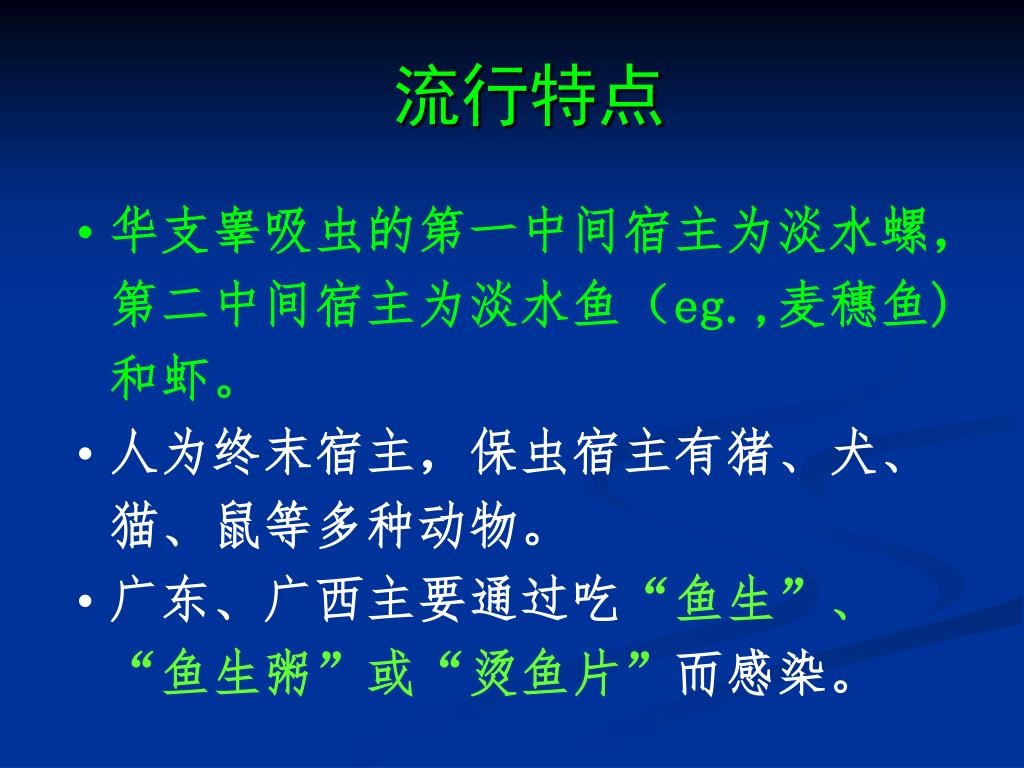 流行特点

• 华支睾吸虫的第一中间宿主为淡水螺，第二中间宿主为淡水鱼（eg.,麦穗鱼）和虾。

• 人为终末宿主，保虫宿主有猪、犬、猫、鼠等多种动物。

• 广东、广西主要通过吃“鱼生”、“鱼生粥”或“烫鱼片”而感染。